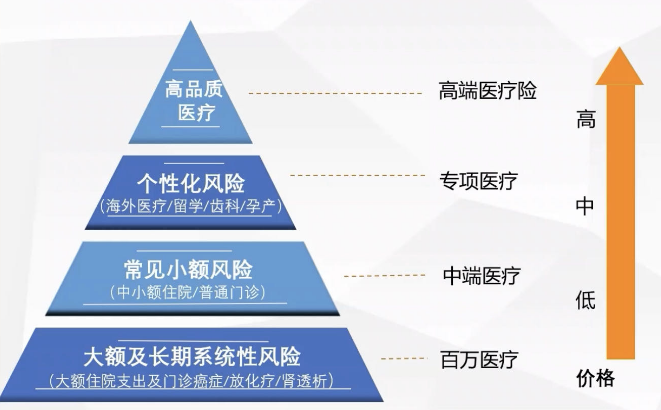 高品质
医疗

高端医疗险

个性化风险
(海外医疗/留学/齿科/孕产)

专项医疗

常见小额风险
(中小额住院/普通门诊)

中端医疗

大额及长期系统性风险
(大额住院支出及门诊癌症/放化疗/肾透析)

百万医疗

高

中

低

价格